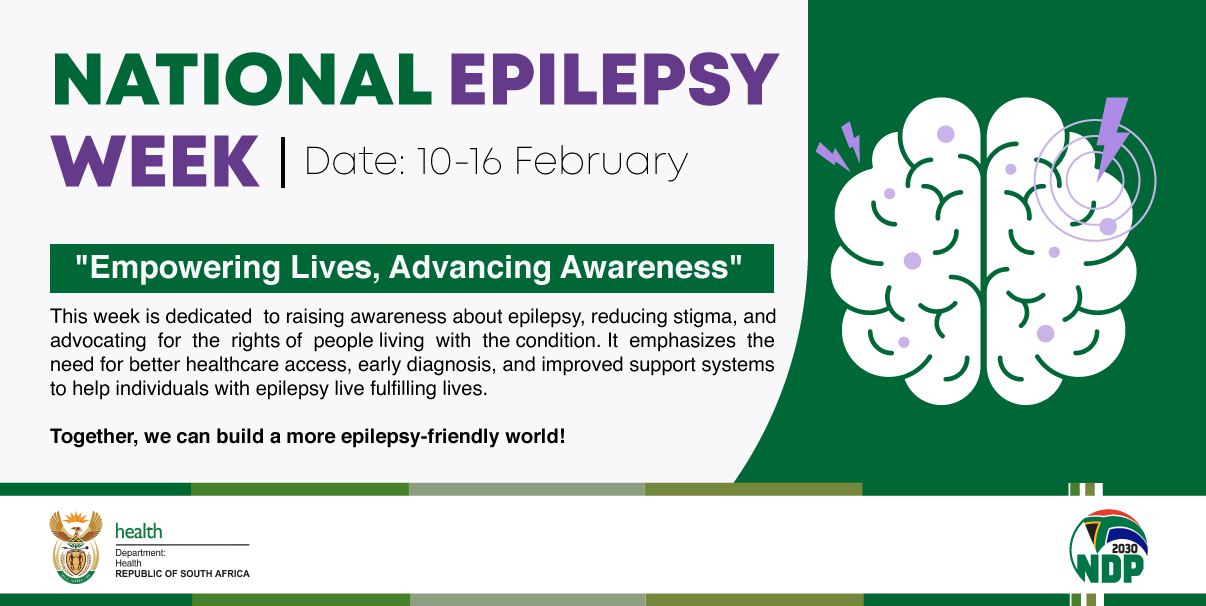 NATIONAL EPILEPSY WEEK | Date: 10-16 February

"Empowering Lives, Advancing Awareness"

This week is dedicated to raising awareness about epilepsy, reducing stigma, and advocating for the rights of people living with the condition. It emphasizes the need for better healthcare access, early diagnosis, and improved support systems to help individuals with epilepsy live fulfilling lives.

Together, we can build a more epilepsy-friendly world!

health
Department:
Health
REPUBLIC OF SOUTH AFRICA

2030
NDP